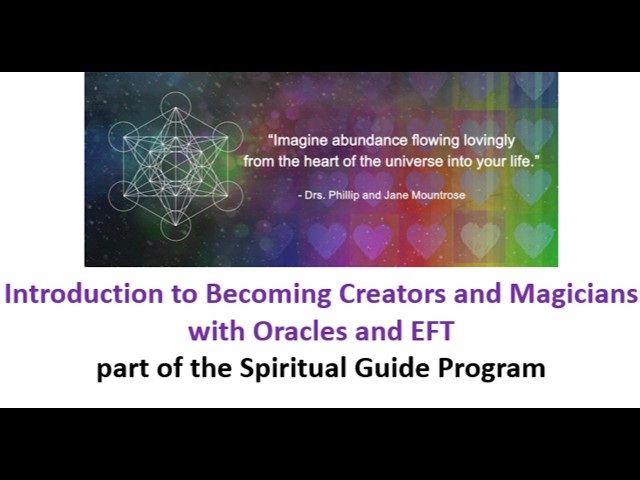 "Imagine abundance flowing lovingly from the heart of the universe into your life."

- Drs. Phillip and Jane Mountrose

Introduction to Becoming Creators and Magicians with Oracles and EFT

part of the Spiritual Guide Program